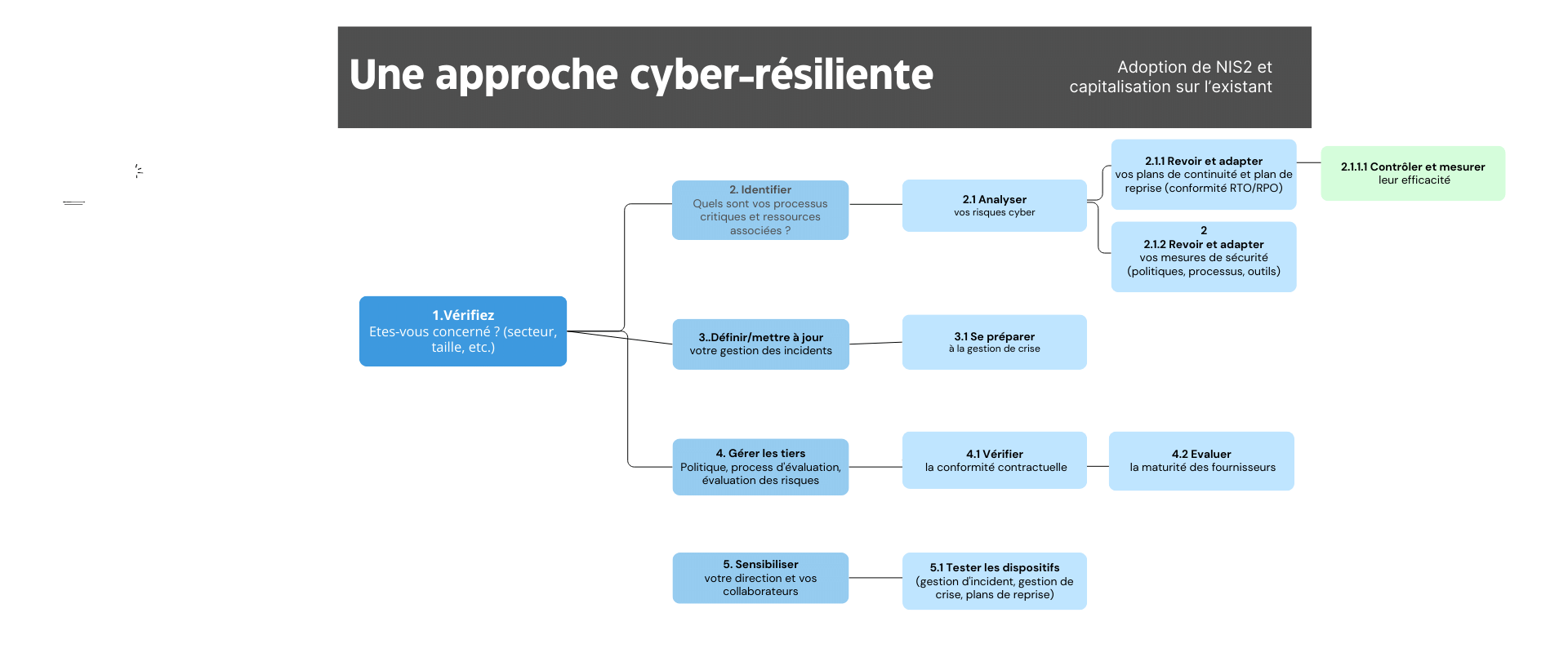 Une approche cyber-résiliente

Adoption de NIS2 et capitalisation sur l'existant

1.Vérifiez
Etes-vous concerné ? (secteur, taille, etc.)

2. Identifier
Quels sont vos processus critiques et ressources associées ?

2.1 Analyser
vos risques cyber

2.1.1 Revoir et adapter
vos plans de continuité et plan de reprise (conformité RTO/RPO)

2.1.1.1 Contrôler et mesurer
leur efficacité

2
2.1.2 Revoir et adapter
vos mesures de sécurité (politiques, processus, outils)

3..Définir/mettre à jour
votre gestion des incidents

3.1 Se préparer
à la gestion de crise

4. Gérer les tiers
Politique, process d'évaluation, évaluation des risques

4.1 Vérifier
la conformité contractuelle

4.2 Evaluer
la maturité des fournisseurs

5. Sensibiliser
votre direction et vos collaborateurs

5.1 Tester les dispositifs
(gestion d'incident, gestion de crise, plans de reprise)